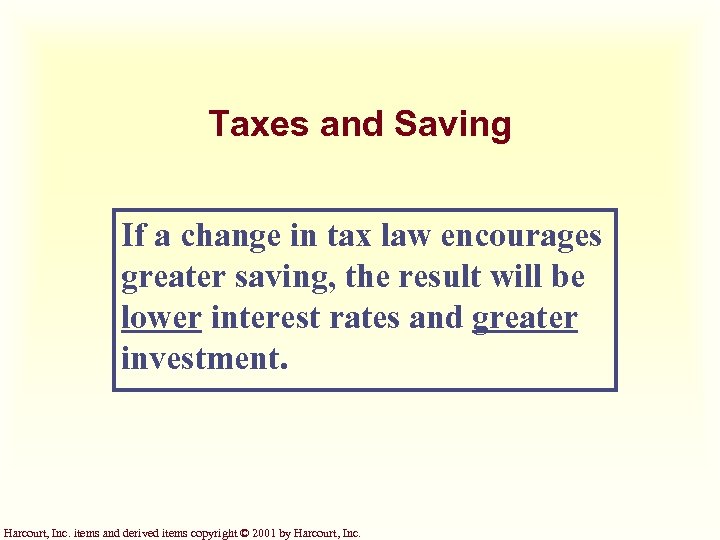 Taxes and Saving

If a change in tax law encourages greater saving, the result will be lower interest rates and greater investment.

Harcourt, Inc. items and derived items copyright © 2001 by Harcourt, Inc.